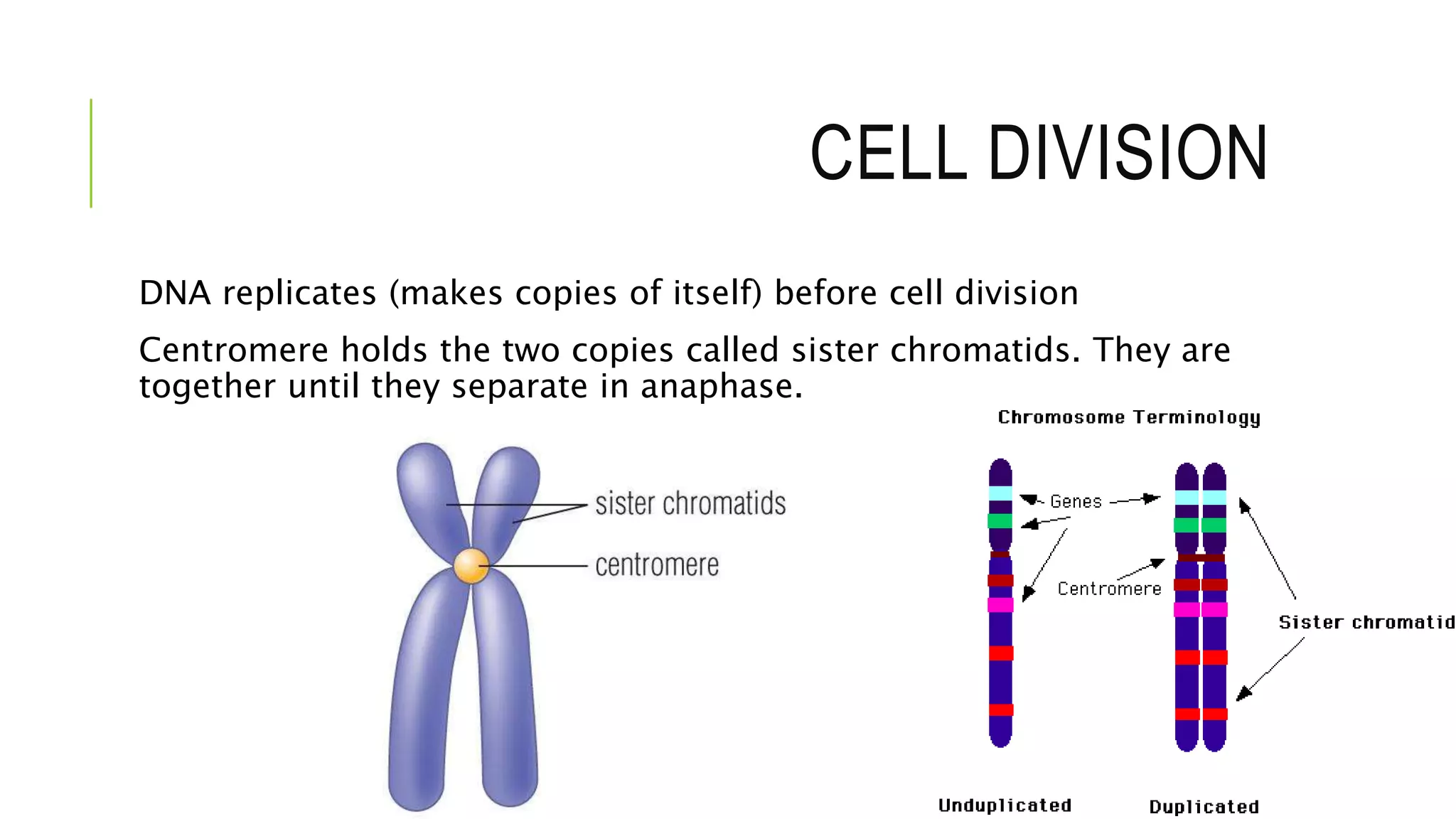 CELL DIVISION

DNA replicates (makes copies of itself) before cell division

Centromere holds the two copies called sister chromatids. They are together until they separate in anaphase.

sister chromatids

centromere

Chromosome Terminology

Genes

Centromere

Sister chromatid

Unduplicated

Duplicated